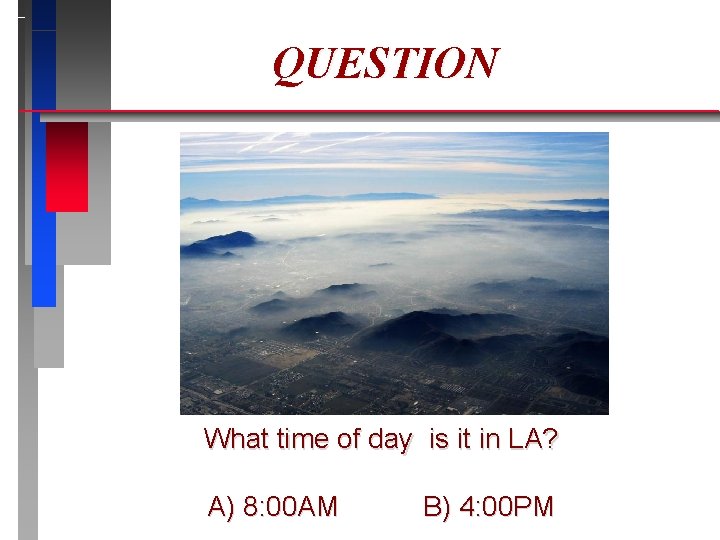 QUESTION

What time of day  is it in LA?

A) 8:00AM    B) 4:00PM